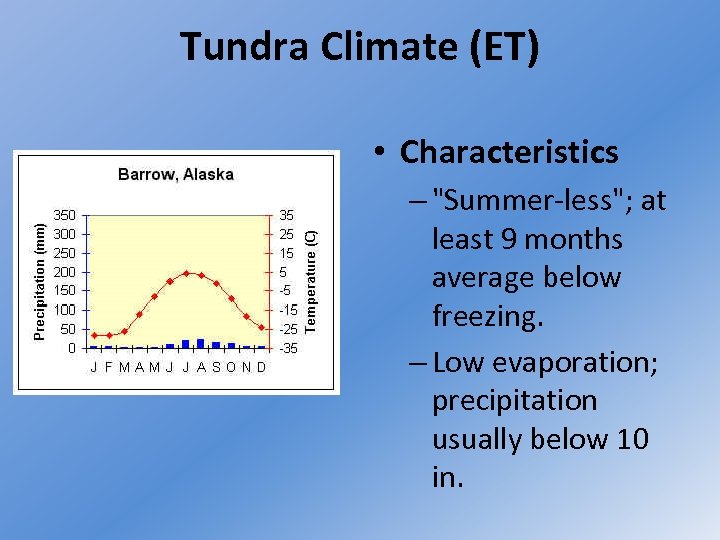 Tundra Climate (ET)

Barrow, Alaska

Precipitation (mm)

350
300
250
200
150
100
50
0

35
25
15
5
-5
-15
-25
-35

Temperature (C)

J F M A M J J A S O N D

• Characteristics

– "Summer-less"; at least 9 months average below freezing.

– Low evaporation; precipitation usually below 10 in.